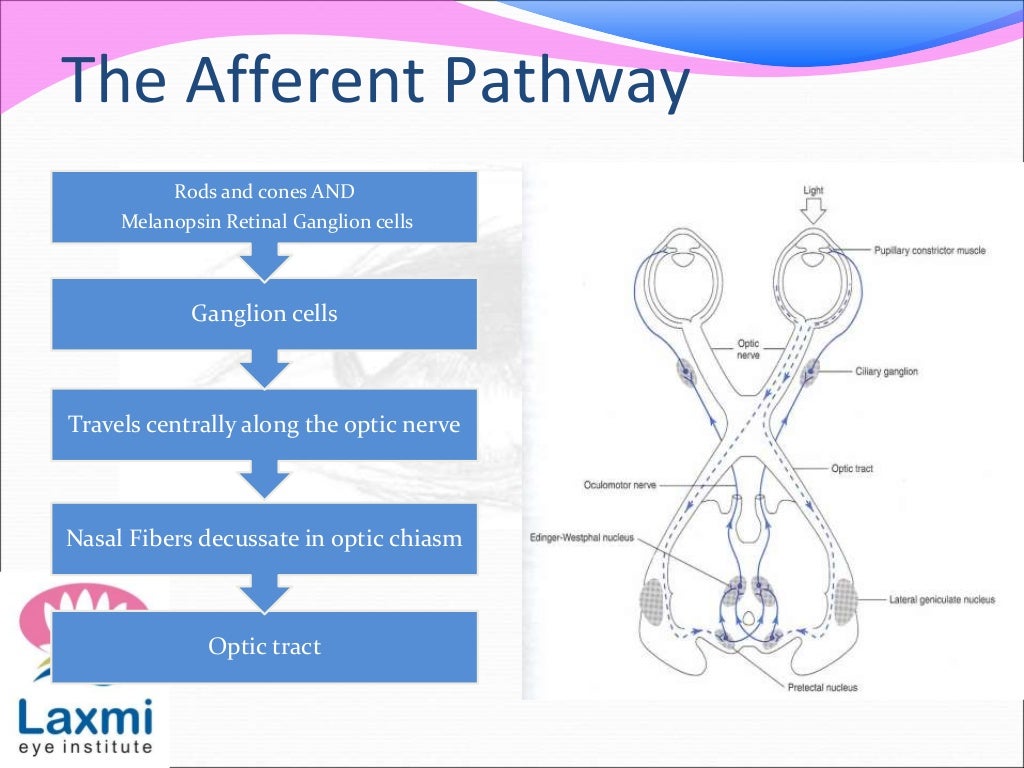 The Afferent Pathway

Rods and cones AND
Melanopsin Retinal Ganglion cells

Ganglion cells

Travels centrally along the optic nerve

Nasal Fibers decussate in optic chiasm

Optic tract

Light
Pupillary constrictor muscle
Optic nerve
Ciliary ganglion
Optic tract
Oculomotor nerve
Edinger-Westphal nucleus
Lateral geniculate nucleus
Pretectal nucleus

Laxmi
eye institute